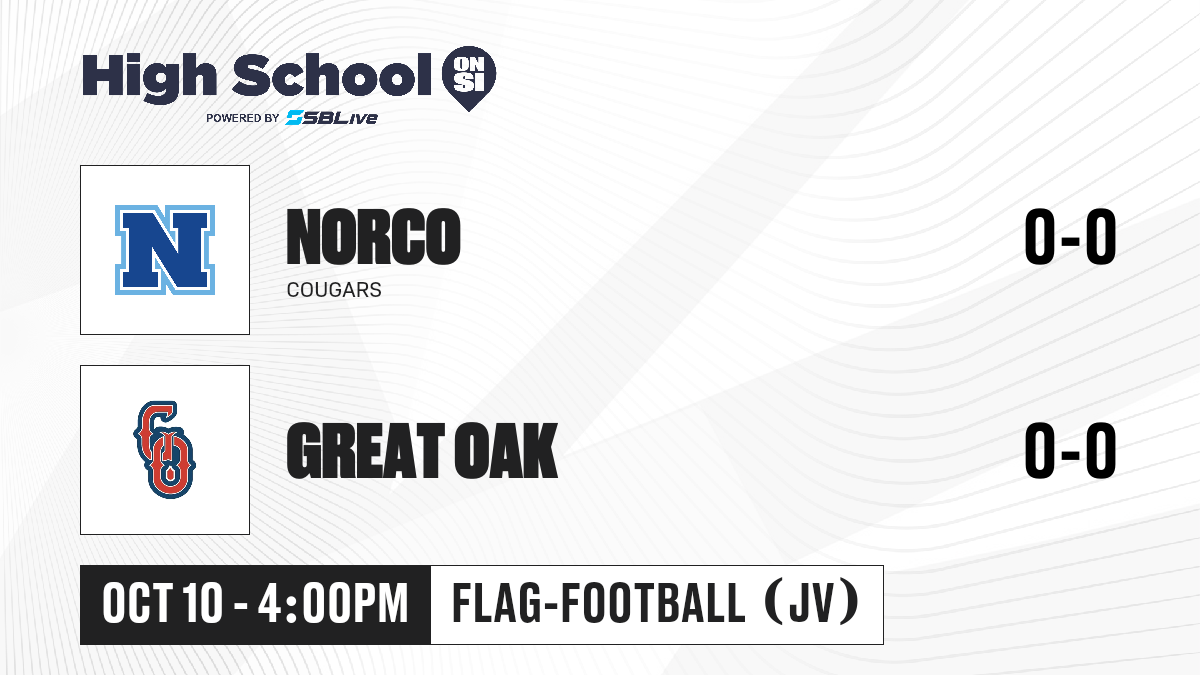 High School ON SI
POWERED BY SBLive

N

NORCO
COUGARS

0-0

GO

GREAT OAK

0-0

OCT 10 - 4:00PM

FLAG-FOOTBALL (JV)